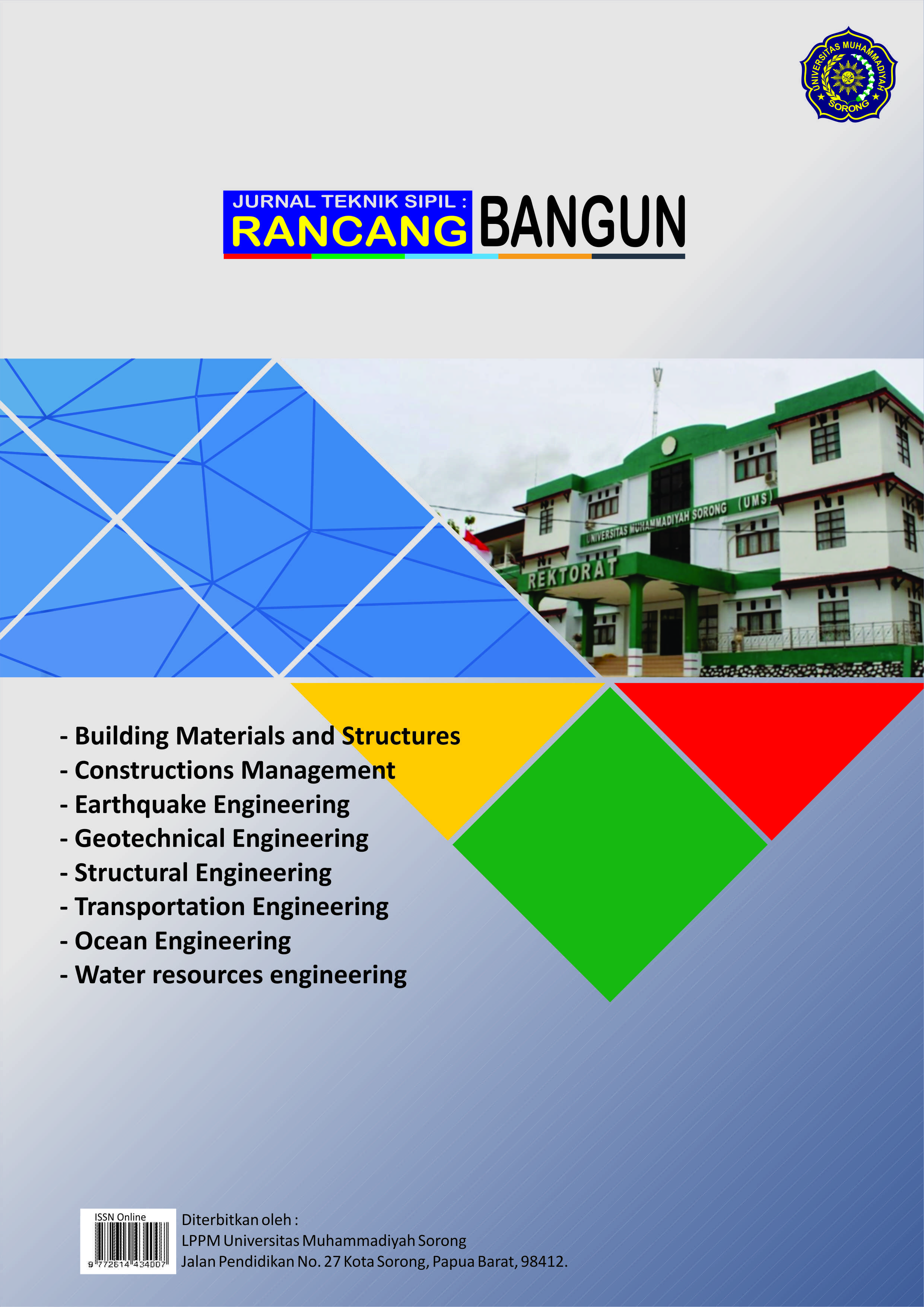 UNIVERSITAS MUHAMMADIYAH SORONG

JURNAL TEKNIK SIPIL : RANCANG BANGUN

UNIVERSITAS MUHAMMADIYAH SORONG (UMS)

REKTORAT

- Building Materials and Structures
- Constructions Management
- Earthquake Engineering
- Geotechnical Engineering
- Structural Engineering
- Transportation Engineering
- Ocean Engineering
- Water resources engineering

ISSN Online
9 772614 434007

Diterbitkan oleh :
LPPM Universitas Muhammadiyah Sorong
Jalan Pendidikan No. 27 Kota Sorong, Papua Barat, 98412.